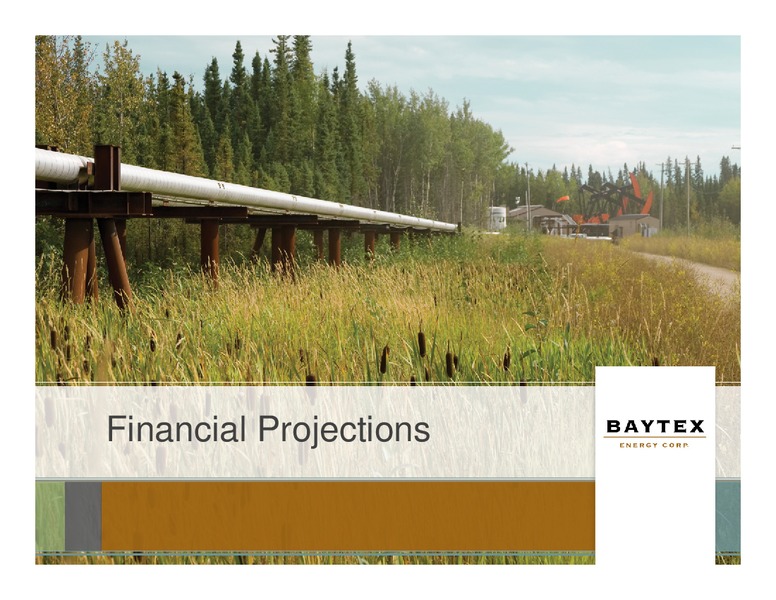 Financial Projections

BAYTEX
ENERGY CORP.